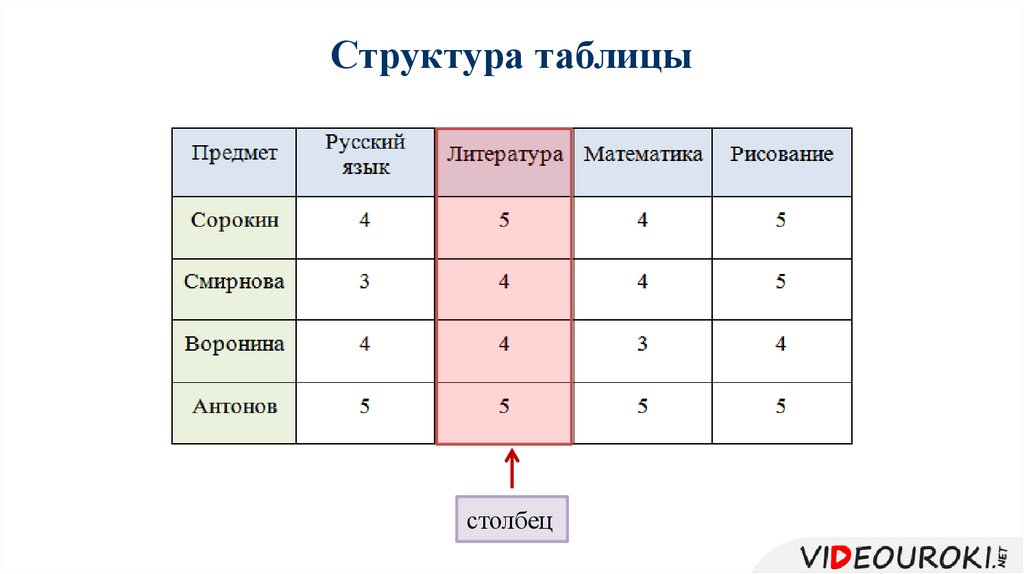 Структура таблицы

| Предмет | Русский язык | Литература | Математика | Рисование |
|---|---|---|---|---|
| Сорокин | 4 | 5 | 4 | 5 |
| Смирнова | 3 | 4 | 4 | 5 |
| Воронина | 4 | 4 | 3 | 4 |
| Антонов | 5 | 5 | 5 | 5 |

столбец

VIDEOUROKI.NET